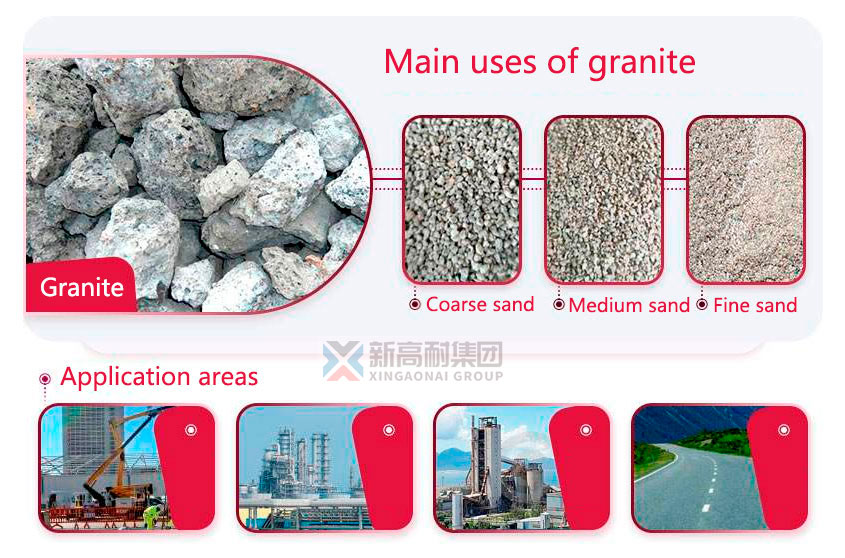 Main uses of granite

Granite

Coarse sand

Medium sand

Fine sand

新高耐集团
XINGAONAI GROUP

Application areas